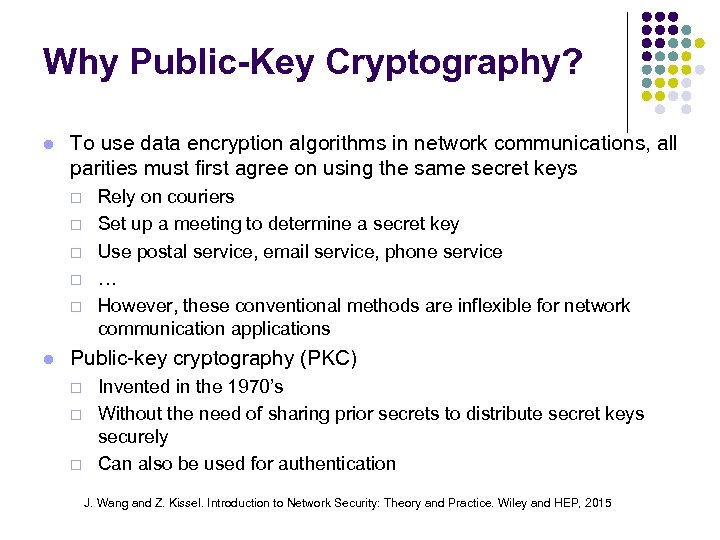 Why Public-Key Cryptography?

- To use data encryption algorithms in network communications, all parities must first agree on using the same secret keys
  - Rely on couriers
  - Set up a meeting to determine a secret key
  - Use postal service, email service, phone service
  - …
  - However, these conventional methods are inflexible for network communication applications
- Public-key cryptography (PKC)
  - Invented in the 1970's
  - Without the need of sharing prior secrets to distribute secret keys securely
  - Can also be used for authentication

J. Wang and Z. Kissel. Introduction to Network Security: Theory and Practice. Wiley and HEP, 2015